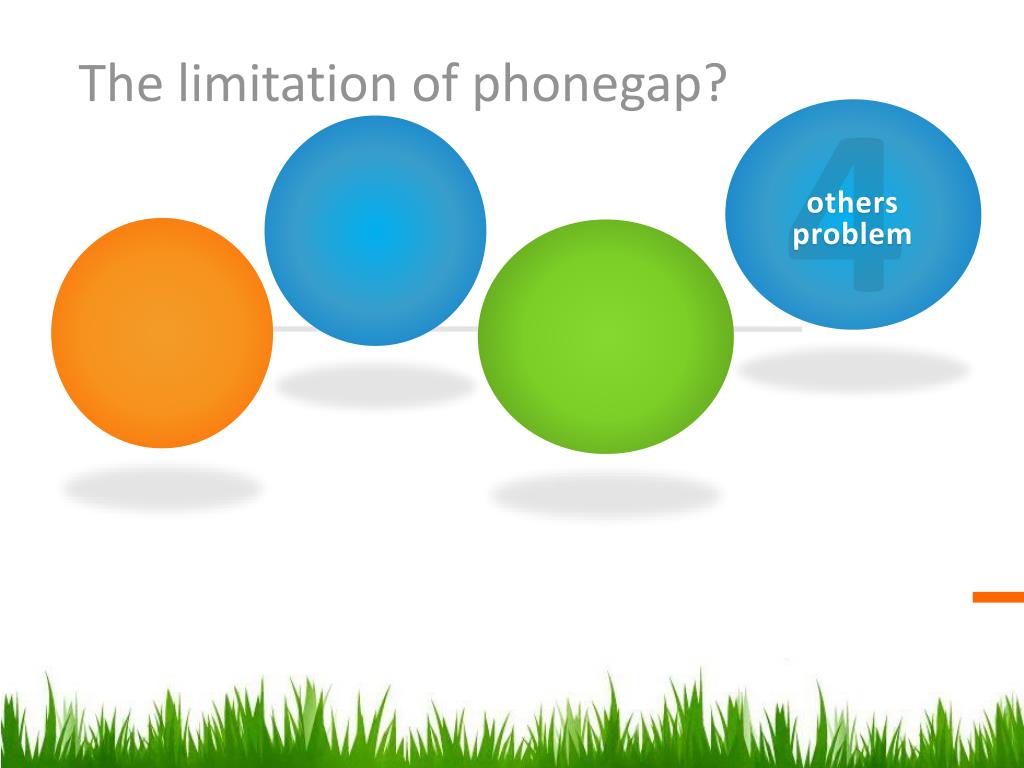 The limitation of phonegap?

4

others problem